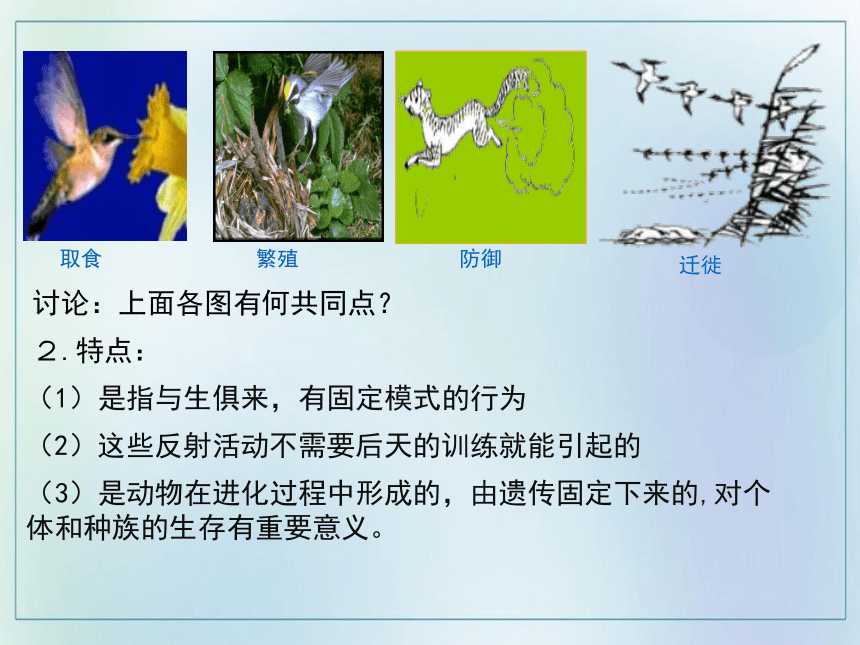 取食　　繁殖　　防御　　迁徙

讨论：上面各图有何共同点？

２.特点：

（1）是指与生俱来，有固定模式的行为

（2）这些反射活动不需要后天的训练就能引起的

（3）是动物在进化过程中形成的，由遗传固定下来的,对个体和种族的生存有重要意义。